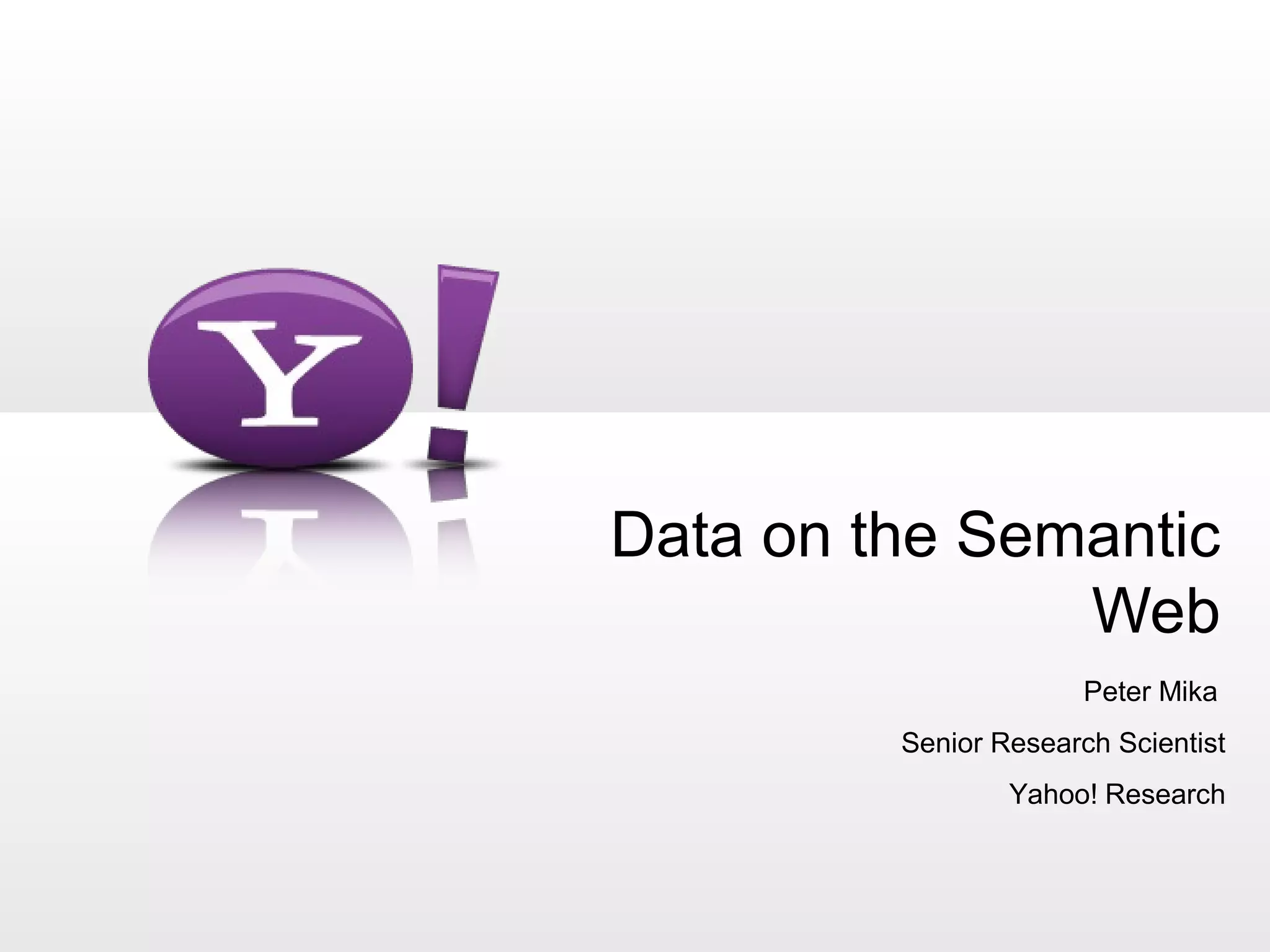 Y!

Data on the Semantic Web

Peter Mika

Senior Research Scientist

Yahoo! Research